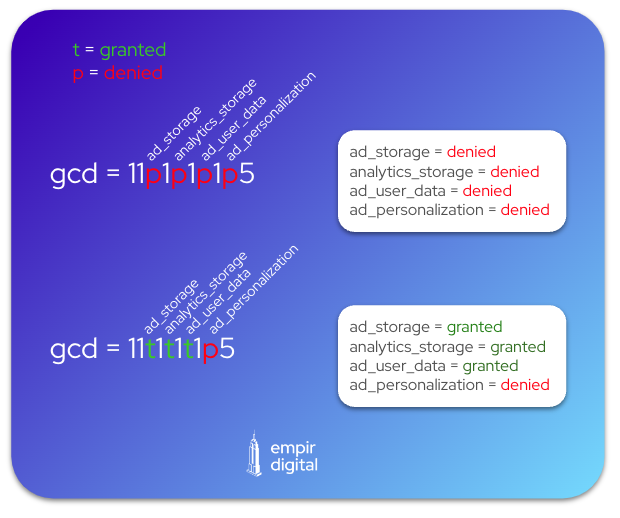 t = granted
p = denied

ad_storage
analytics_storage
ad_user_data
ad_personalization

gcd = 11p1p1p1p5

ad_storage = denied
analytics_storage = denied
ad_user_data = denied
ad_personalization = denied

ad_storage
analytics_storage
ad_user_data
ad_personalization

gcd = 11t1t1t1p5

ad_storage = granted
analytics_storage = granted
ad_user_data = granted
ad_personalization = denied

empir
digital